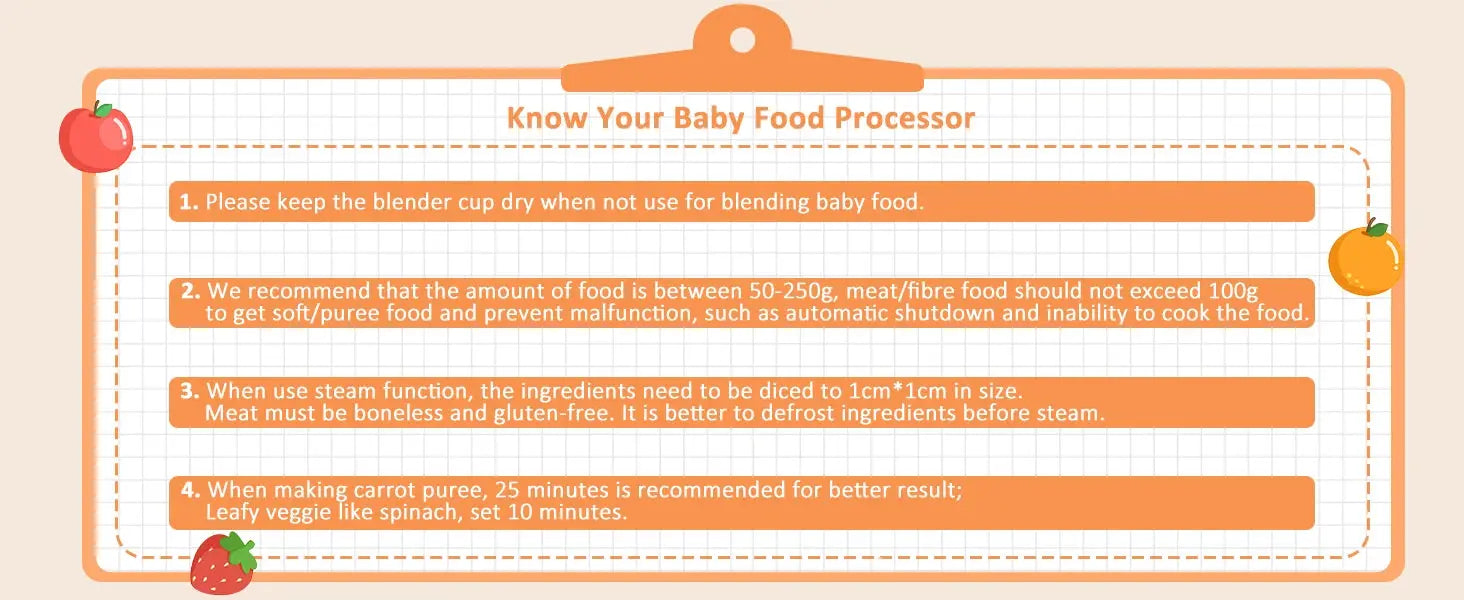 Know Your Baby Food Processor

1. Please keep the blender cup dry when not use for blending baby food.

2. We recommend that the amount of food is between 50-250g, meat/fibre food should not exceed 100g to get soft/puree food and prevent malfunction, such as automatic shutdown and inability to cook the food.

3. When use steam function, the ingredients need to be diced to 1cm*1cm in size. Meat must be boneless and gluten-free. It is better to defrost ingredients before steam.

4. When making carrot puree, 25 minutes is recommended for better result; Leafy veggie like spinach, set 10 minutes.